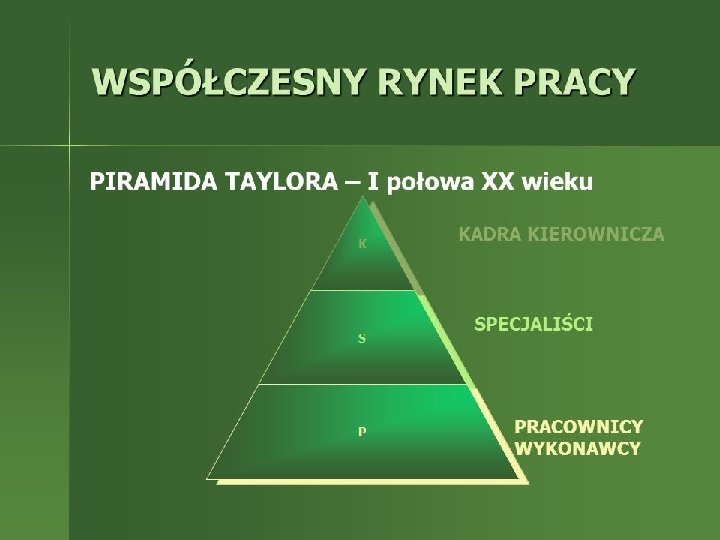 WSPÓŁCZESNY RYNEK PRACY

PIRAMIDA TAYLORA – I połowa XX wieku

K

KADRA KIEROWNICZA

S

SPECJALIŚCI

P

PRACOWNICY WYKONAWCY